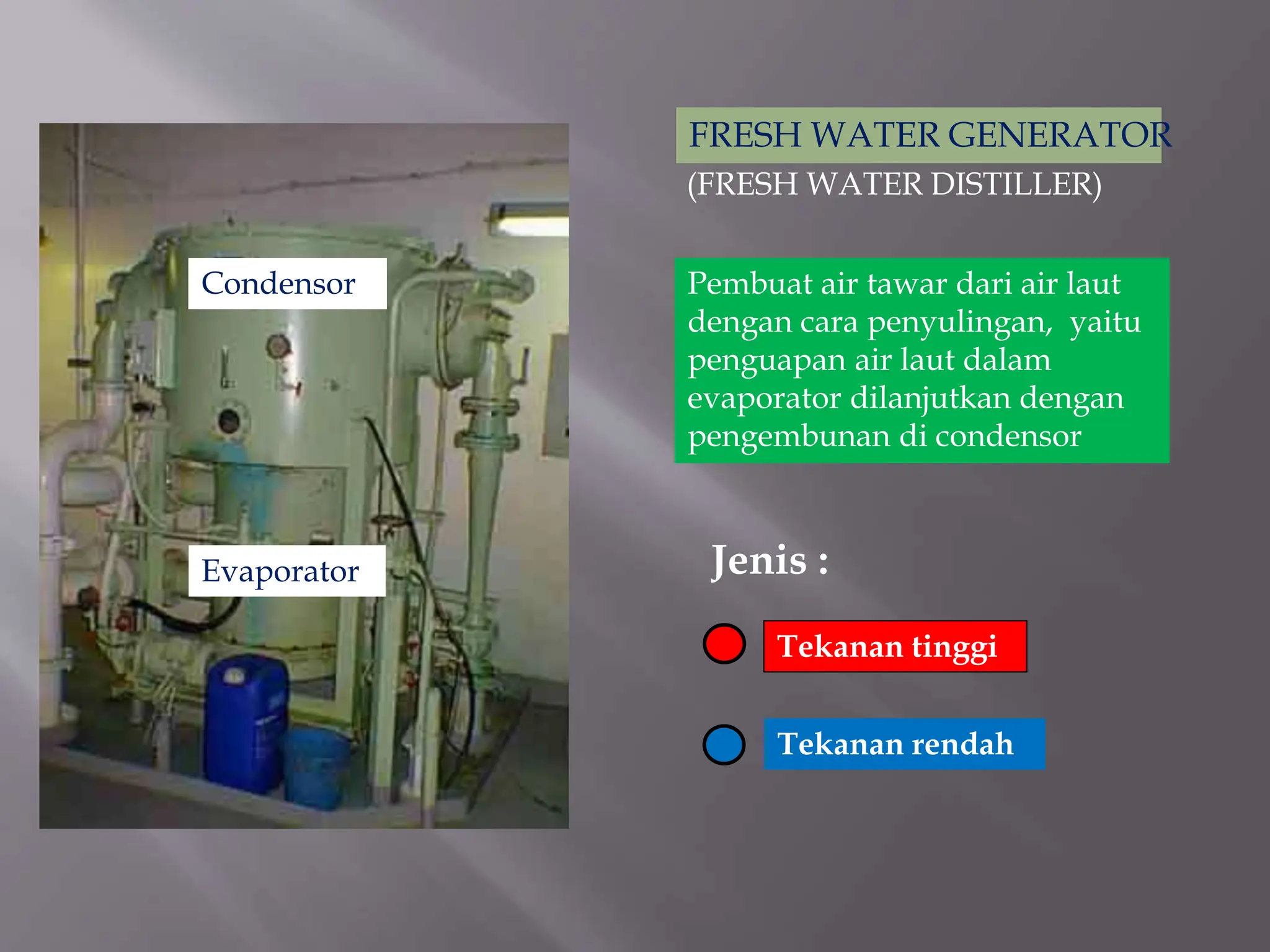 Condensor

Evaporator

FRESH WATER GENERATOR
(FRESH WATER DISTILLER)

Pembuat air tawar dari air laut dengan cara penyulingan, yaitu penguapan air laut dalam evaporator dilanjutkan dengan pengembunan di condensor

Jenis :

Tekanan tinggi

Tekanan rendah